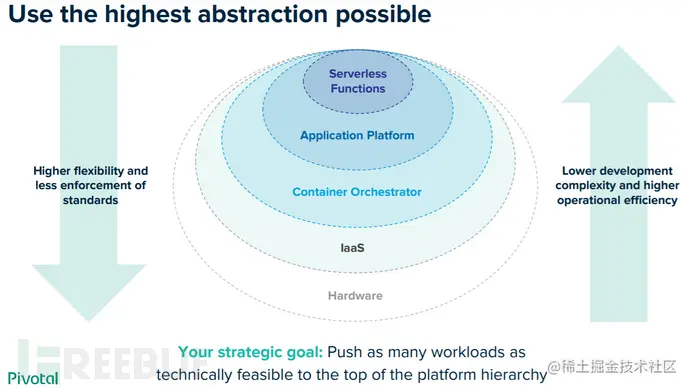 Use the highest abstraction possible

Higher flexibility and less enforcement of standards

Serverless Functions

Application Platform

Container Orchestrator

IaaS

Hardware

Lower development complexity and higher operational efficiency

Your strategic goal: Push as many workloads as technically feasible to the top of the platform hierarchy

Pivotal

FREEBUF

@稀土掘金技术社区